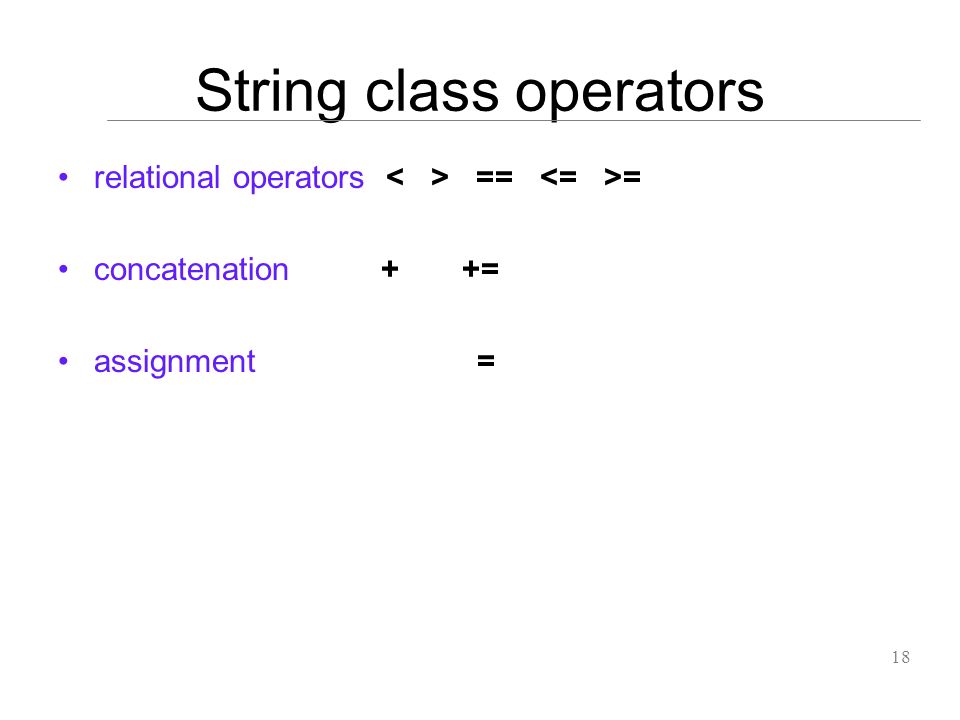 String class operators

• relational operators < > == <= >=

• concatenation + +=

• assignment =

18